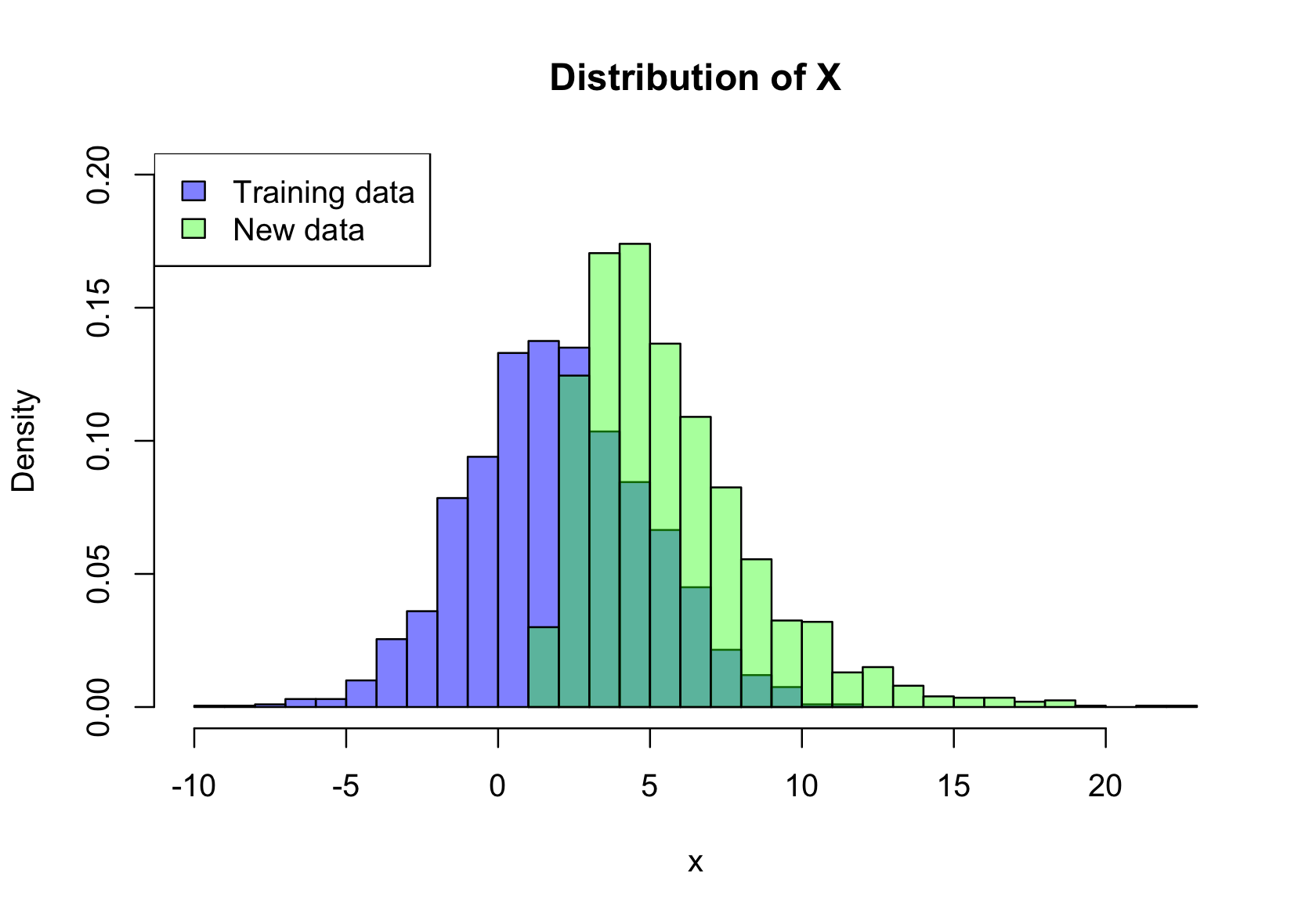 Distribution of X

Training data
New data

Density

0.00
0.05
0.10
0.15
0.20

-10
-5
0
5
10
15
20

x